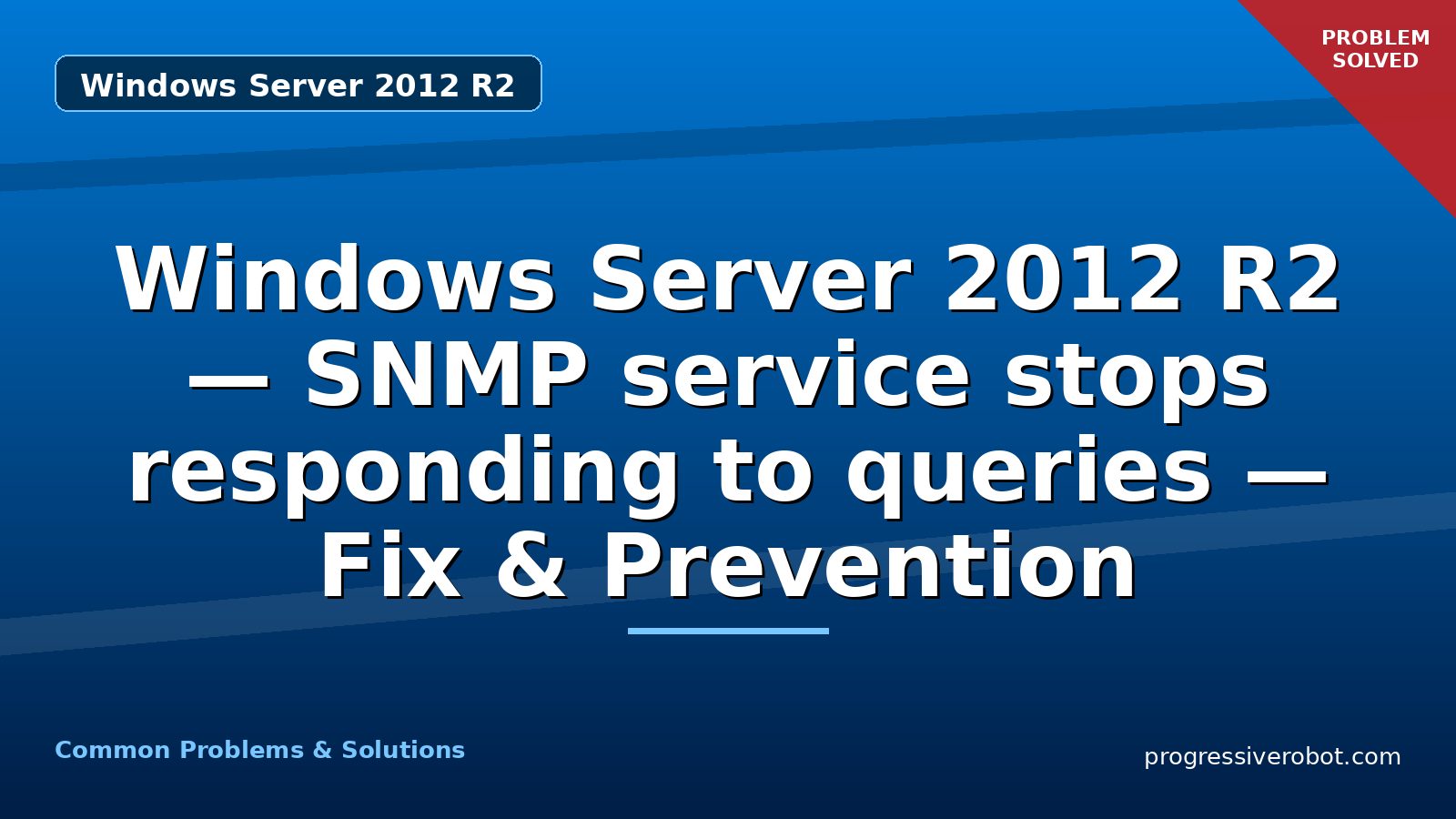 Windows Server 2012 R2

PROBLEM SOLVED

Windows Server 2012 R2 — SNMP service stops responding to queries — Fix & Prevention

Common Problems & Solutions

progressiverobot.com